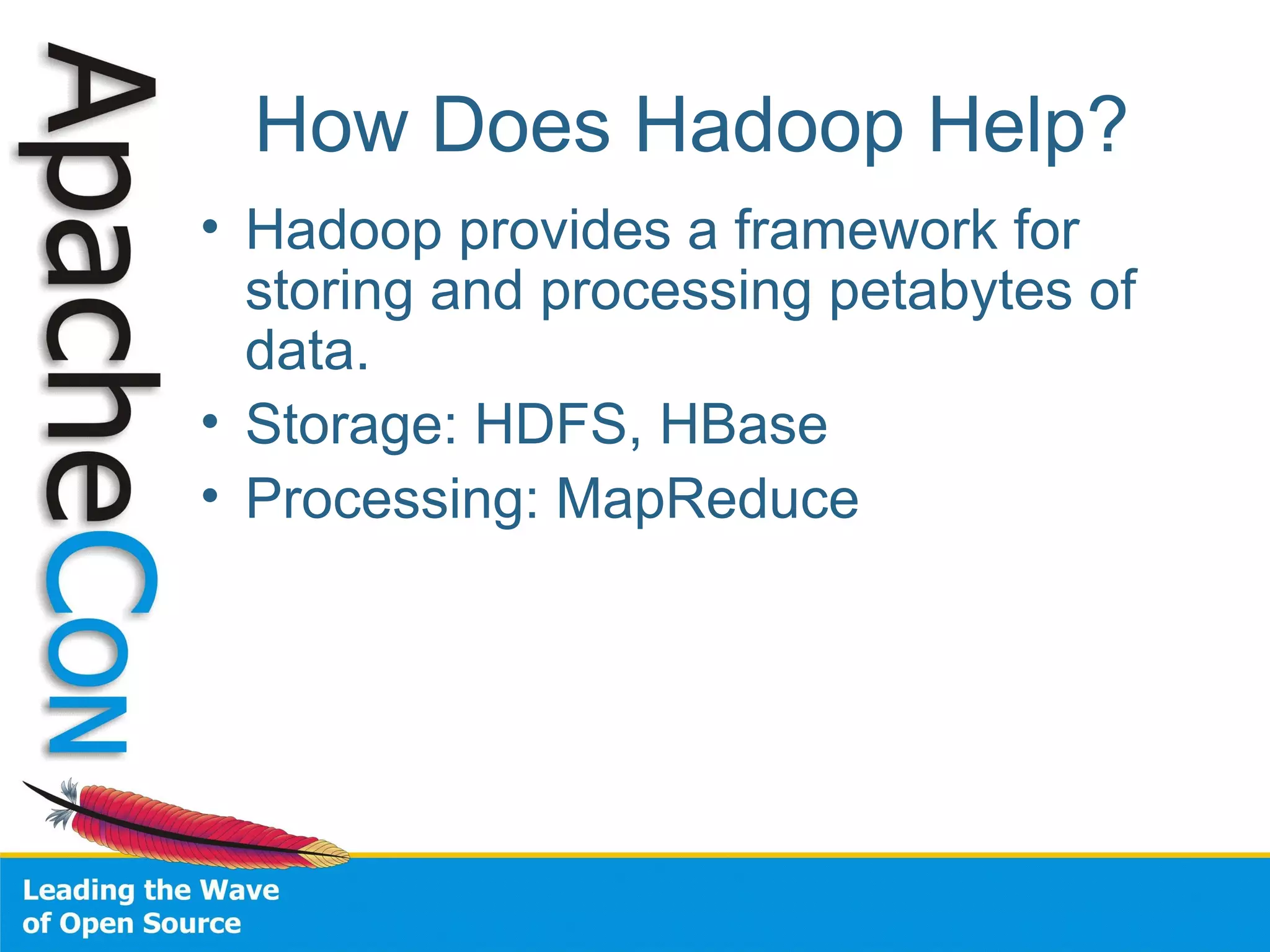 ApacheCon

How Does Hadoop Help?

• Hadoop provides a framework for storing and processing petabytes of data.
• Storage: HDFS, HBase
• Processing: MapReduce

Leading the Wave of Open Source